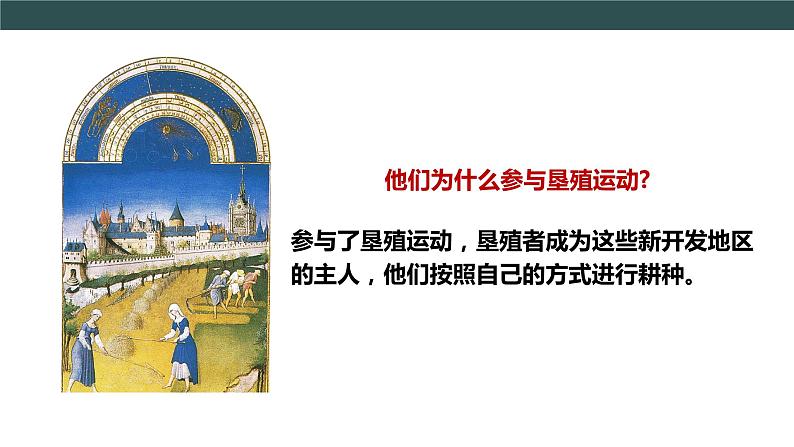 他们为什么参与垦殖运动?

参与了垦殖运动，垦殖者成为这些新开发地区的主人，他们按照自己的方式进行耕种。